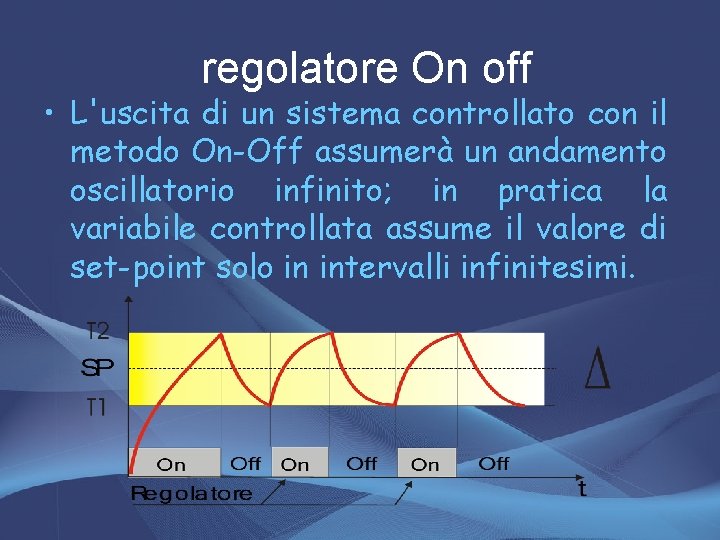 regolatore On off

• L'uscita di un sistema controllato con il metodo On-Off assumerà un andamento oscillatorio infinito; in pratica la variabile controllata assume il valore di set-point solo in intervalli infinitesimi.

T2
SP
T1
$\Delta$
On
Off
On
Off
On
Off
Regolatore
t